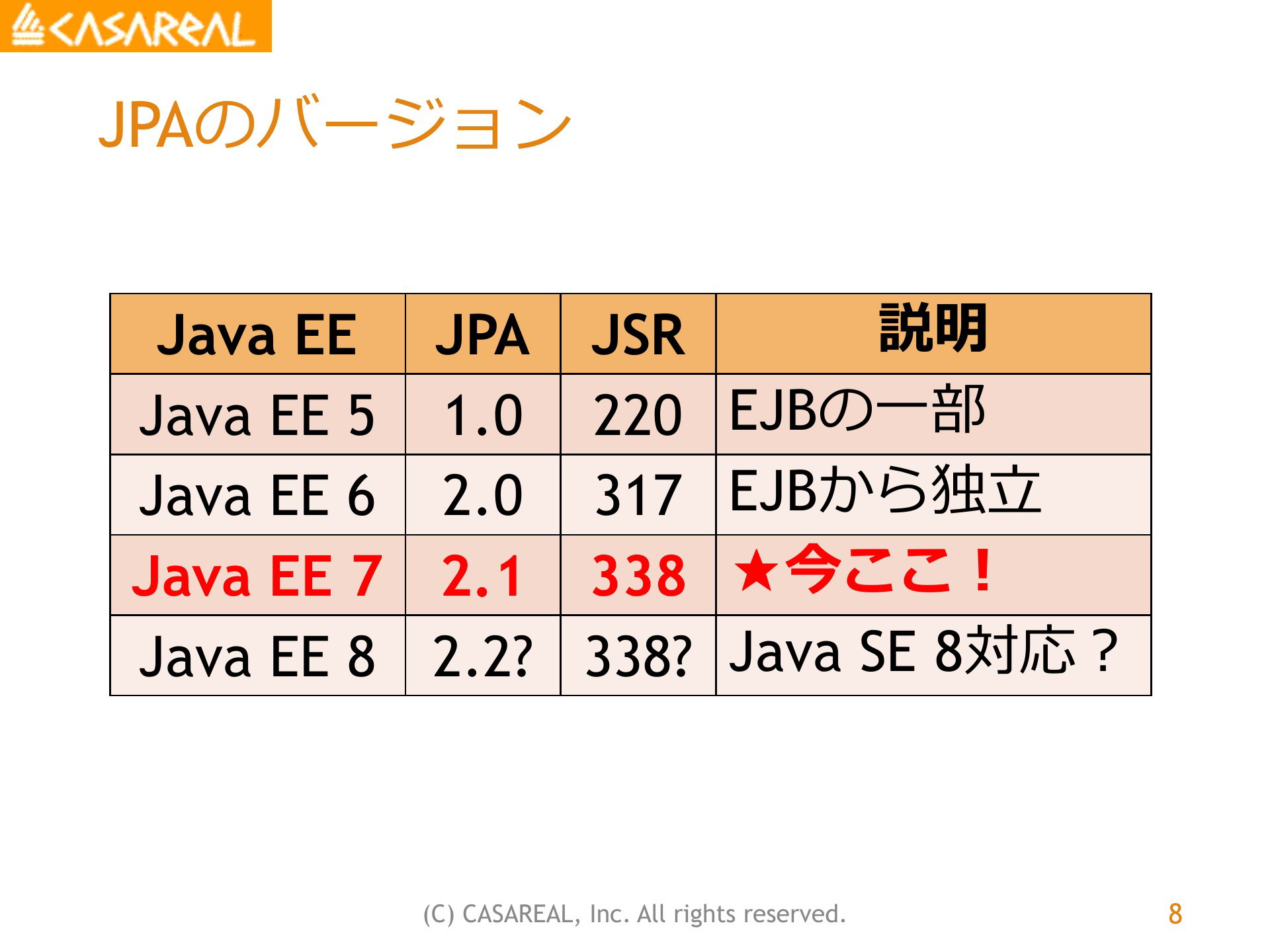 CASAREAL

JPAのバージョン

| Java EE | JPA | JSR | 説明 |
|---|---|---|---|
| Java EE 5 | 1.0 | 220 | EJBの一部 |
| Java EE 6 | 2.0 | 317 | EJBから独立 |
| Java EE 7 | 2.1 | 338 | ★今ここ！ |
| Java EE 8 | 2.2? | 338? | Java SE 8対応？ |

(C) CASAREAL, Inc. All rights reserved.

8